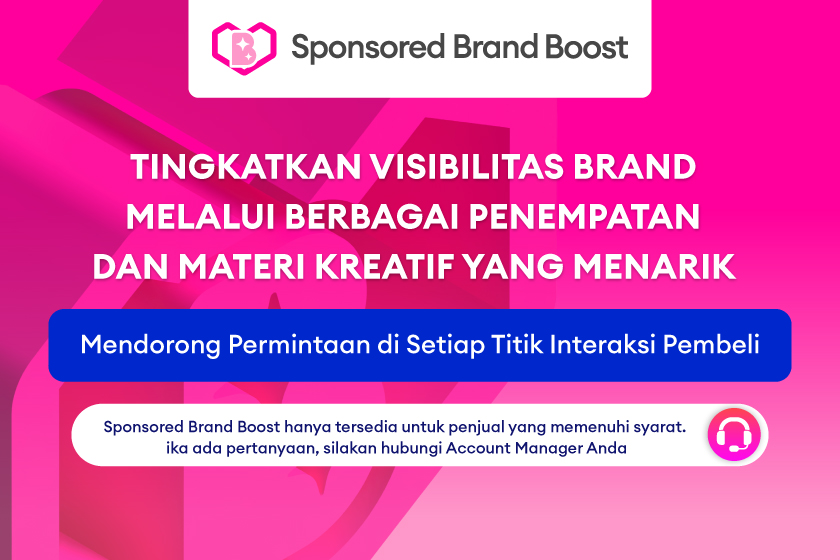 Sponsored Brand Boost

TINGKATKAN VISIBILITAS BRAND MELALUI BERBAGAI PENEMPATAN DAN MATERI KREATIF YANG MENARIK

Mendorong Permintaan di Setiap Titik Interaksi Pembeli

Sponsored Brand Boost hanya tersedia untuk penjual yang memenuhi syarat. ika ada pertanyaan, silakan hubungi Account Manager Anda